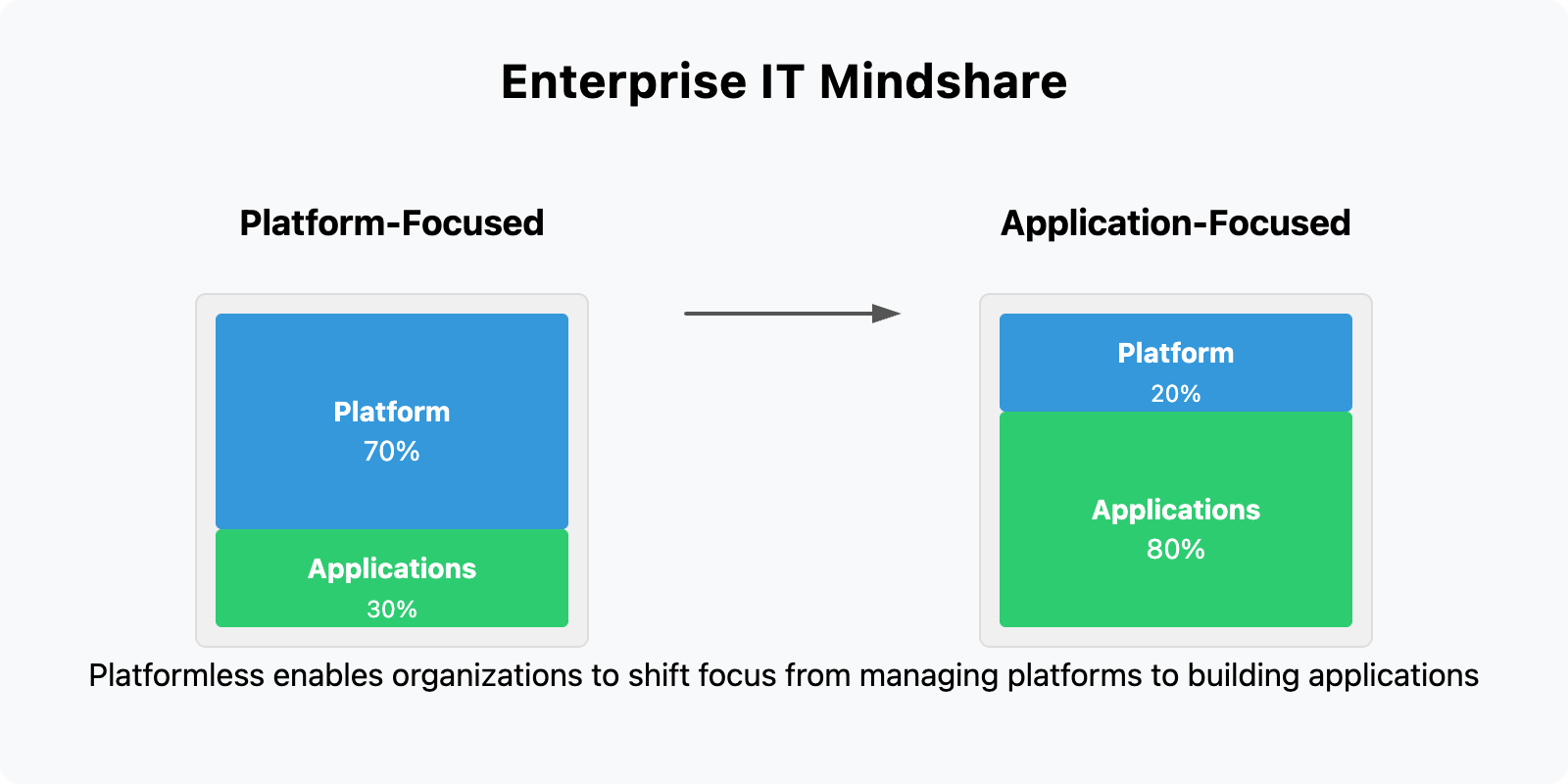 Enterprise IT Mindshare

Platform-Focused

Platform
70%

Applications
30%

Application-Focused

Platform
20%

Applications
80%

Platformless enables organizations to shift focus from managing platforms to building applications